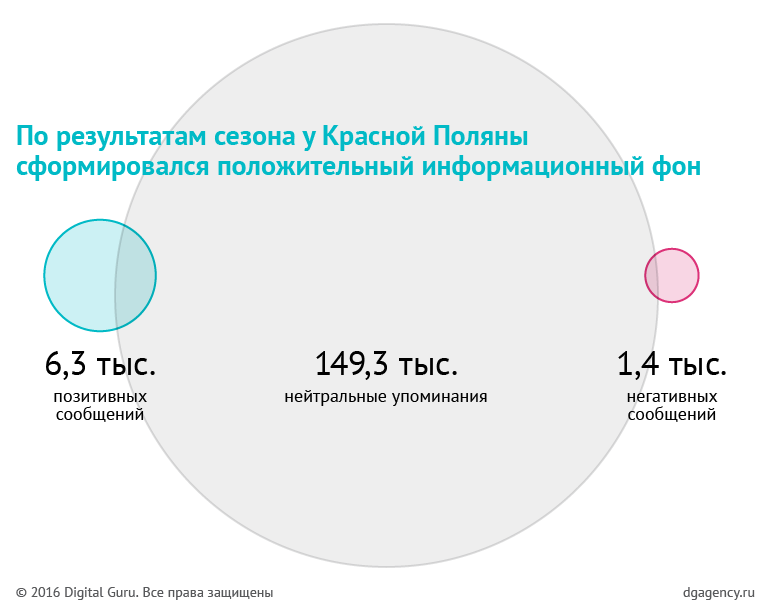 По результатам сезона у Красной Поляны сформировался положительный информационный фон

6,3 тыс.
позитивных сообщений

149,3 тыс.
нейтральные упоминания

1,4 тыс.
негативных сообщений

© 2016 Digital Guru. Все права защищены

dgagency.ru